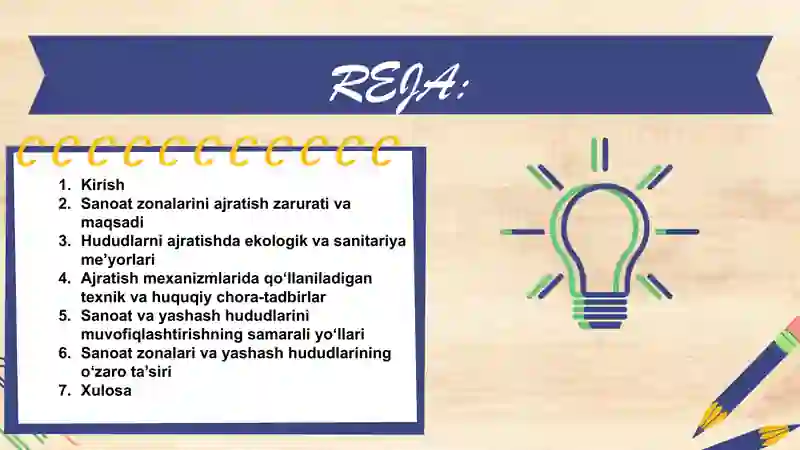 REJA:

1. Kirish
2. Sanoat zonalarini ajratish zarurati va maqsadi
3. Hududlarni ajratishda ekologik va sanitariya me’yorlari
4. Ajratish mexanizmlarida qo‘llaniladigan texnik va huquqiy chora-tadbirlar
5. Sanoat va yashash hududlarini muvofiqlashtirishning samarali yo‘llari
6. Sanoat zonalari va yashash hududlarining o‘zaro ta’siri
7. Xulosa